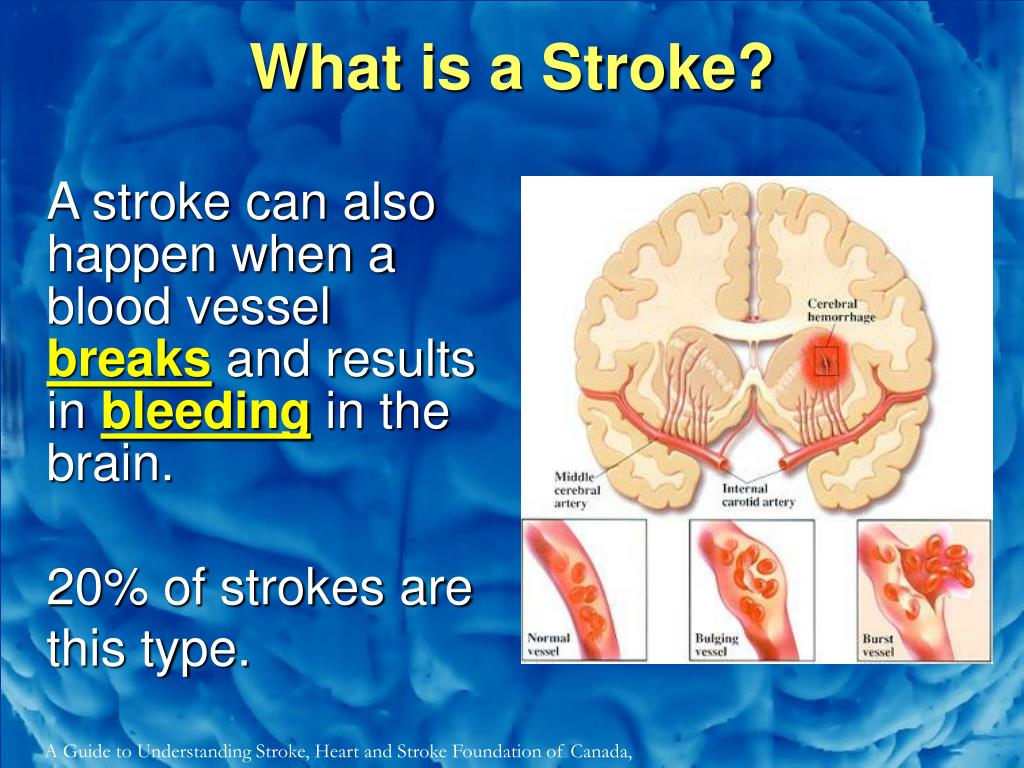 What is a Stroke?

A stroke can also happen when a blood vessel breaks and results in bleeding in the brain.

20% of strokes are this type.

Cerebral hemorrhage

Middle cerebral artery

Internal carotid artery

Normal vessel

Bulging vessel

Burst vessel

A Guide to Understanding Stroke, Heart and Stroke Foundation of Canada,